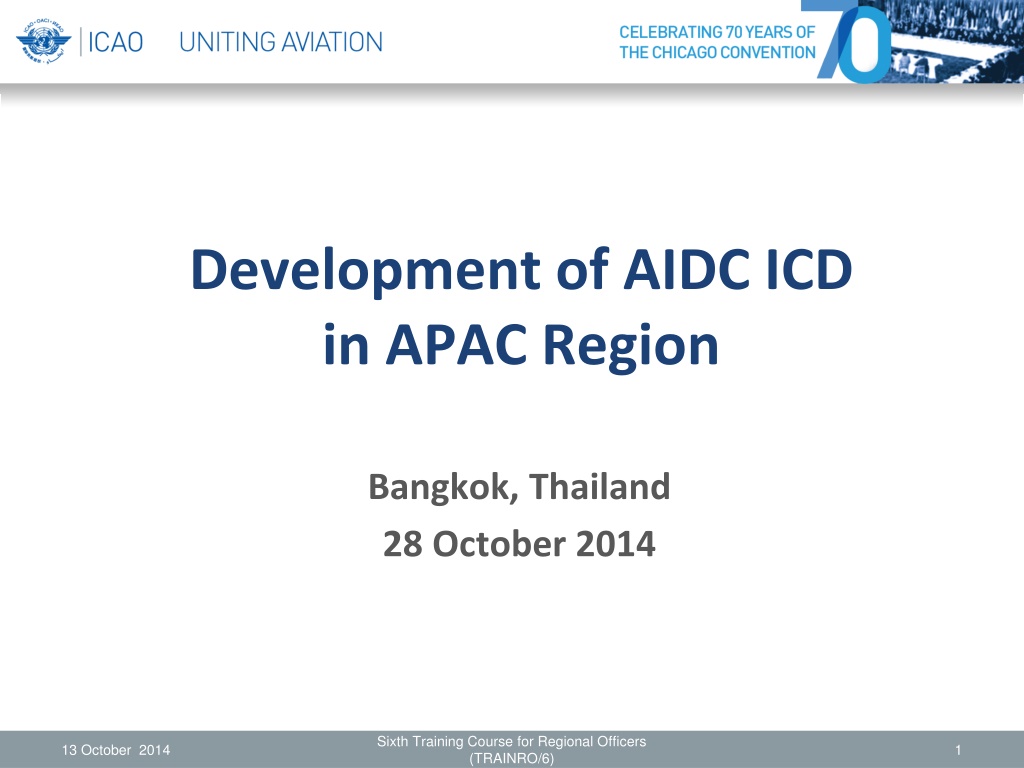 ICAO UNITING AVIATION

CELEBRATING 70 YEARS OF THE CHICAGO CONVENTION

70

Development of AIDC ICD in APAC Region

Bangkok, Thailand

28 October 2014

13 October 2014

Sixth Training Course for Regional Officers (TRAINRO/6)

1